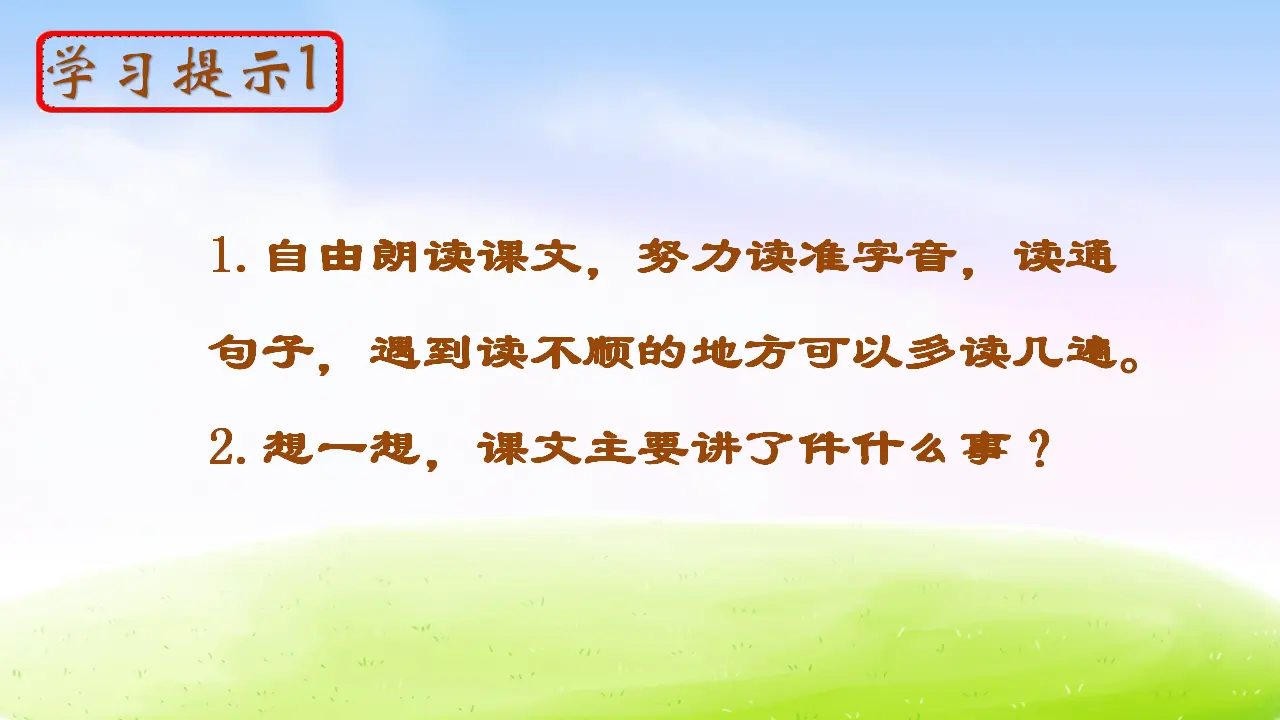 学习提示1

1. 自由朗读课文，努力读准字音，读通句子，遇到读不顺的地方可以多读几遍。

2. 想一想，课文主要讲了件什么事？